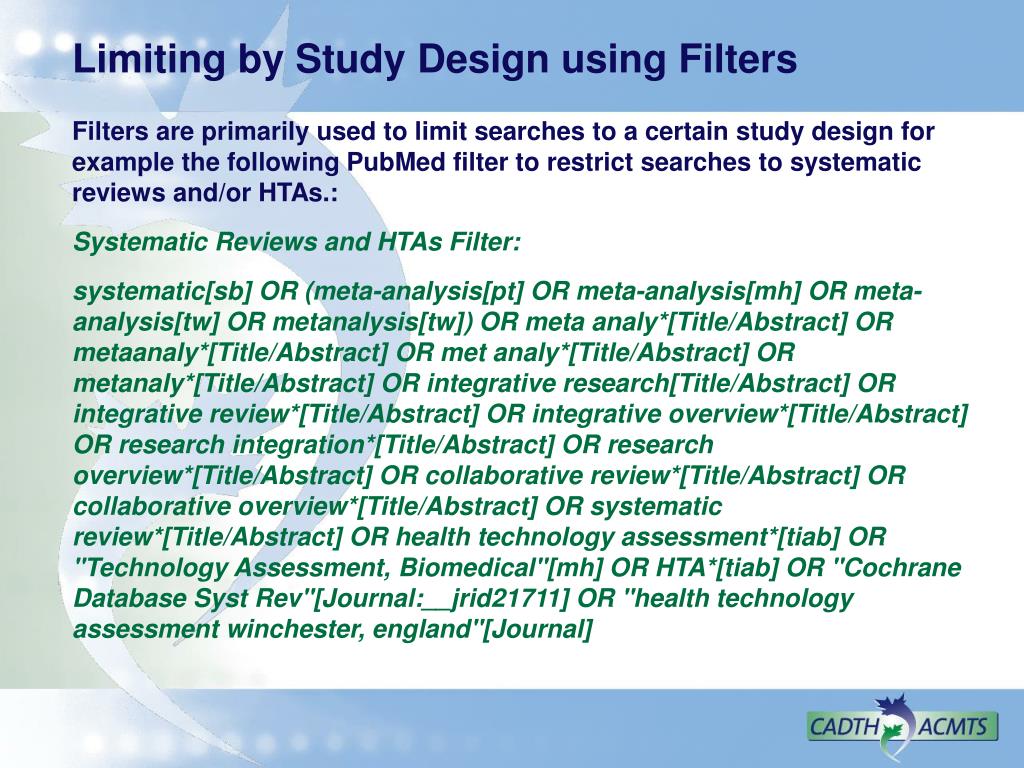 Limiting by Study Design using Filters

Filters are primarily used to limit searches to a certain study design for example the following PubMed filter to restrict searches to systematic reviews and/or HTAs.:

Systematic Reviews and HTAs Filter:

systematic[sb] OR (meta-analysis[pt] OR meta-analysis[mh] OR meta-analysis[tw] OR metanalysis[tw]) OR meta analy*[Title/Abstract] OR metaanaly*[Title/Abstract] OR met analy*[Title/Abstract] OR metanaly*[Title/Abstract] OR integrative research[Title/Abstract] OR integrative review*[Title/Abstract] OR integrative overview*[Title/Abstract] OR research integration*[Title/Abstract] OR research overview*[Title/Abstract] OR collaborative review*[Title/Abstract] OR collaborative overview*[Title/Abstract] OR systematic review*[Title/Abstract] OR health technology assessment*[tiab] OR "Technology Assessment, Biomedical"[mh] OR HTA*[tiab] OR "Cochrane Database Syst Rev"[Journal:__jrid21711] OR "health technology assessment winchester, england"[Journal]

CADTH ACMTS